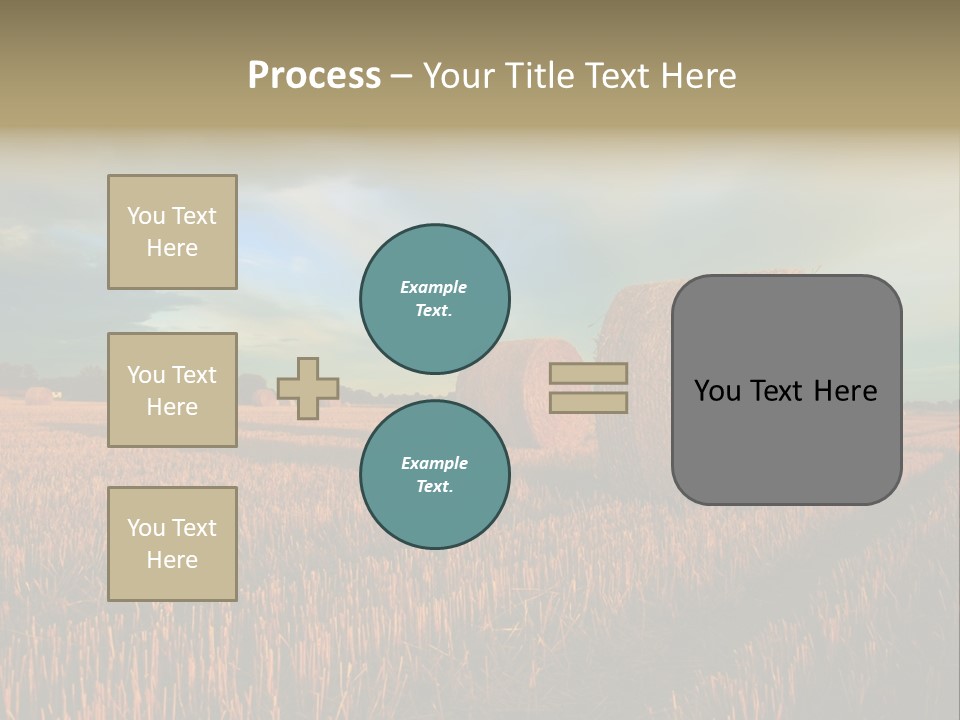 Process – Your Title Text Here

You Text Here

You Text Here

You Text Here

Example Text.

Example Text.

You Text Here